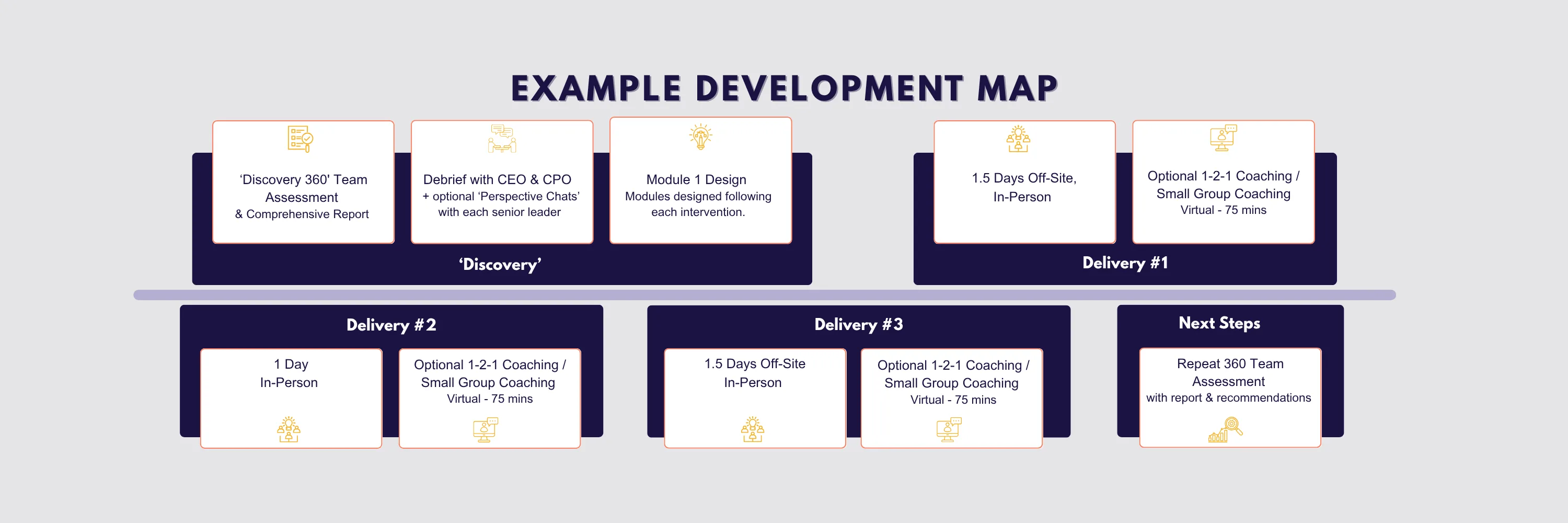 EXAMPLE DEVELOPMENT MAP

'Discovery 360' Team Assessment
& Comprehensive Report

Debrief with CEO & CPO
+ optional 'Perspective Chats' with each senior leader

Module 1 Design
Modules designed following each intervention.

'Discovery'

1.5 Days Off-Site, In-Person

Optional 1-2-1 Coaching / Small Group Coaching
Virtual - 75 mins

Delivery #1

Delivery #2

1 Day
In-Person

Optional 1-2-1 Coaching / Small Group Coaching
Virtual - 75 mins

Delivery #3

1.5 Days Off-Site
In-Person

Optional 1-2-1 Coaching / Small Group Coaching
Virtual - 75 mins

Next Steps

Repeat 360 Team Assessment
with report & recommendations